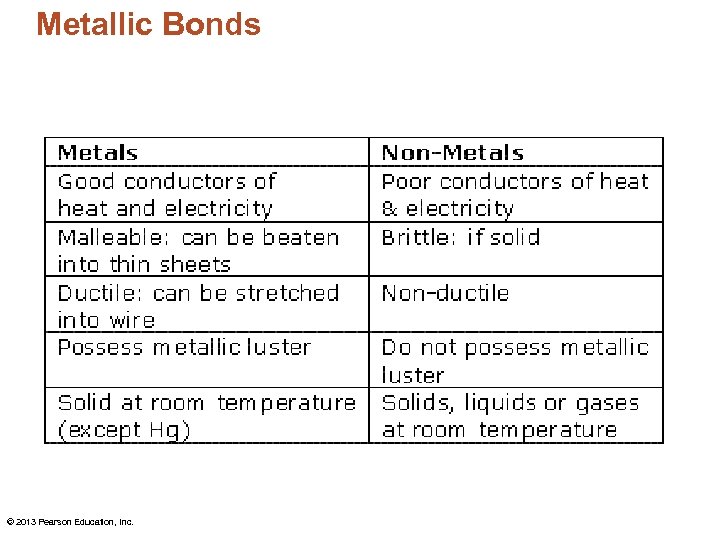 Metallic Bonds

| Metals | Non-Metals |
|---|---|
| Good conductors of heat and electricity | Poor conductors of heat & electricity |
| Malleable: can be beaten into thin sheets | Brittle: if solid |
| Ductile: can be stretched into wire | Non-ductile |
| Possess metallic luster | Do not possess metallic luster |
| Solid at room temperature (except Hg) | Solids, liquids or gases at room temperature |

© 2013 Pearson Education, Inc.